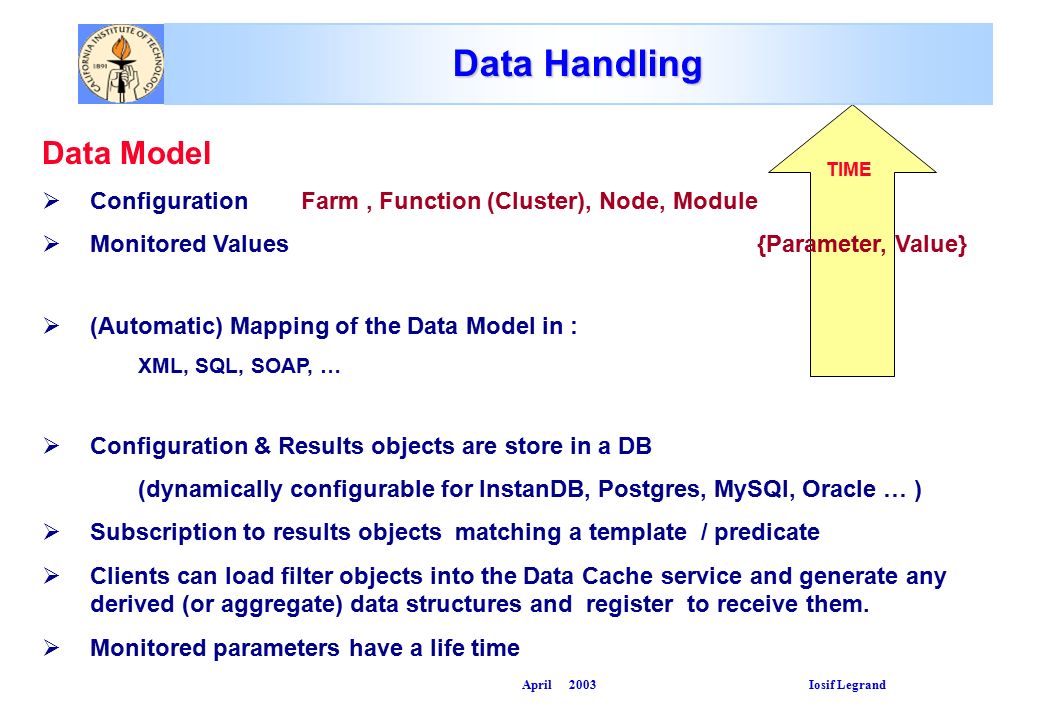 CALIFORNIA INSTITUTE OF TECHNOLOGY 1891

Data Handling

Data Model

TIME

➢ Configuration Farm , Function (Cluster), Node, Module

➢ Monitored Values {Parameter, Value}

➢ (Automatic) Mapping of the Data Model in :

XML, SQL, SOAP, …

➢ Configuration & Results objects are store in a DB

(dynamically configurable for InstanDB, Postgres, MySQl, Oracle … )

➢ Subscription to results objects matching a template / predicate

➢ Clients can load filter objects into the Data Cache service and generate any derived (or aggregate) data structures and register to receive them.

➢ Monitored parameters have a life time

April 2003 Iosif Legrand